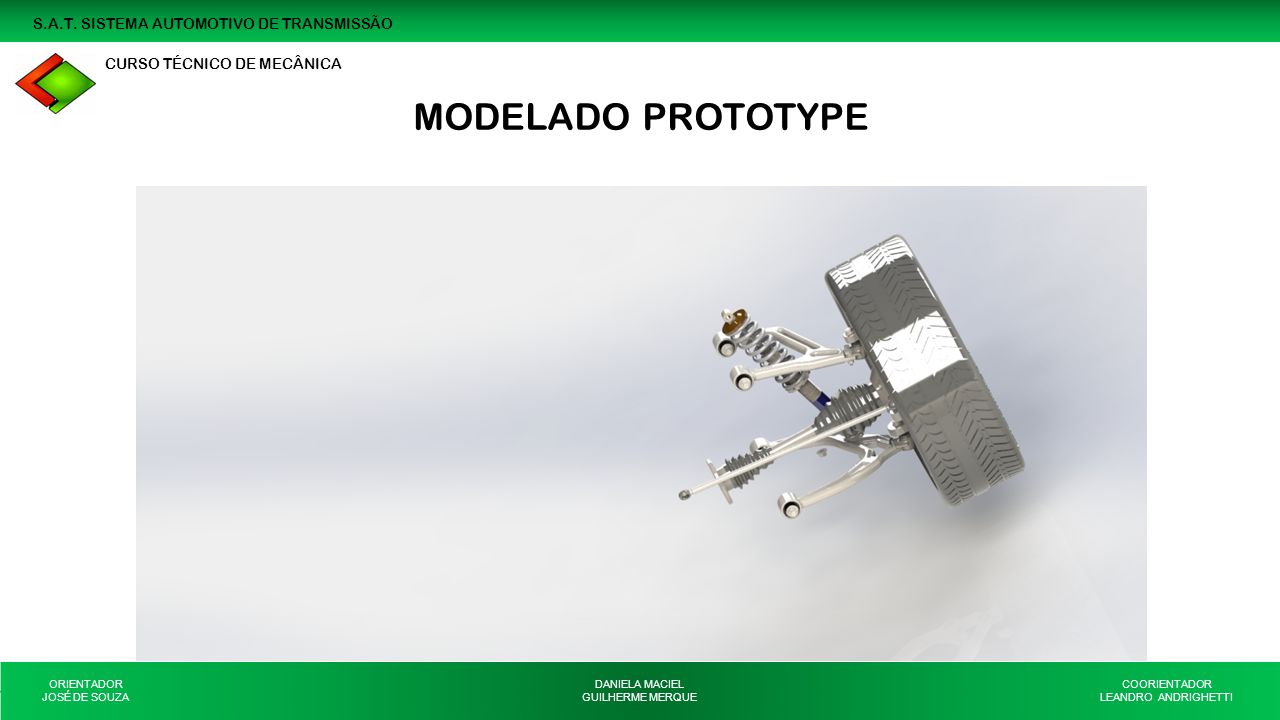 S.A.T. SISTEMA AUTOMOTIVO DE TRANSMISSÃO

CURSO TÉCNICO DE MECÂNICA

MODELADO PROTOTYPE

ORIENTADOR
JOSÉ DE SOUZA

DANIELA MACIEL
GUILHERME MERQUE

COORIENTADOR
LEANDRO ANDRIGHETTI